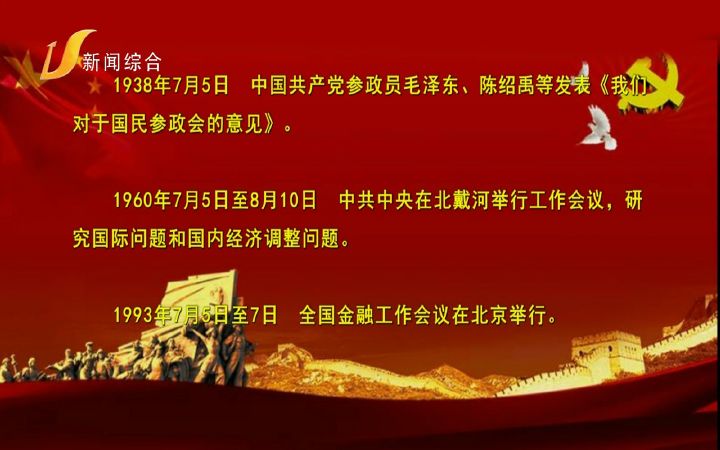 新闻综合

1938年7月5日　中国共产党参政员毛泽东、陈绍禹等发表《我们对于国民参政会的意见》。

1960年7月5日至8月10日　中共中央在北戴河举行工作会议，研究国际问题和国内经济调整问题。

1993年7月5日至7日　全国金融工作会议在北京举行。